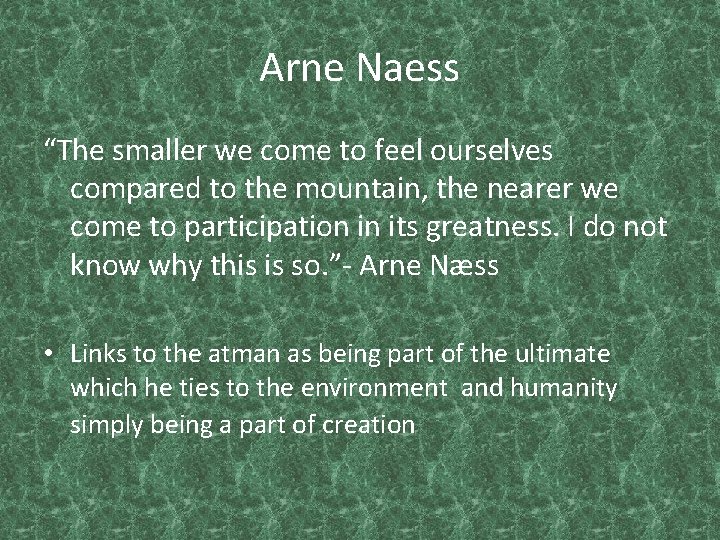 Arne Naess

“The smaller we come to feel ourselves compared to the mountain, the nearer we come to participation in its greatness. I do not know why this is so.”- Arne Næss

• Links to the atman as being part of the ultimate which he ties to the environment and humanity simply being a part of creation